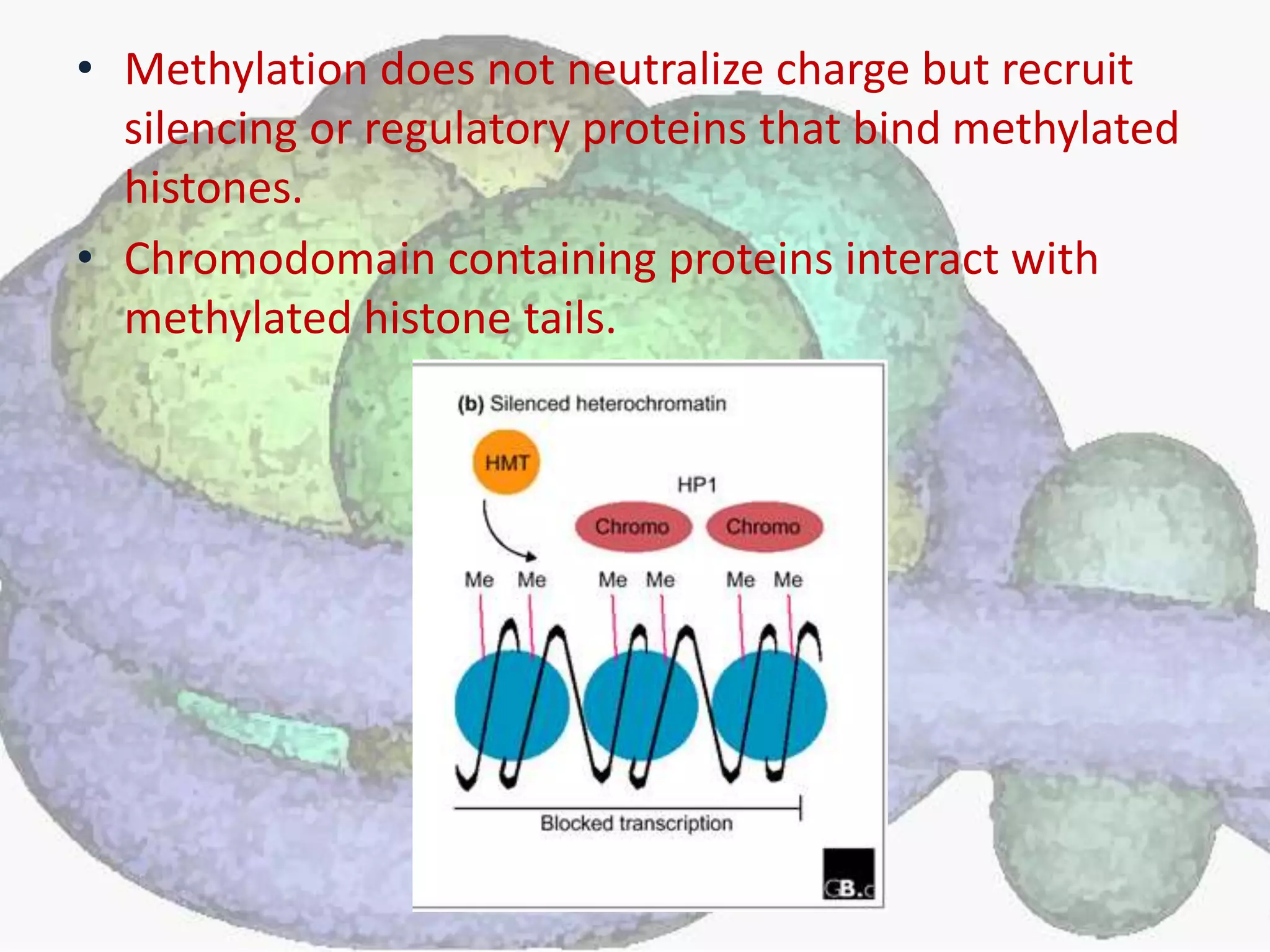 • Methylation does not neutralize charge but recruit silencing or regulatory proteins that bind methylated histones.
• Chromodomain containing proteins interact with methylated histone tails.

(b) Silenced heterochromatin

HMT

HP1

Chromo

Chromo

Me Me Me Me Me Me

Blocked transcription

GB.c